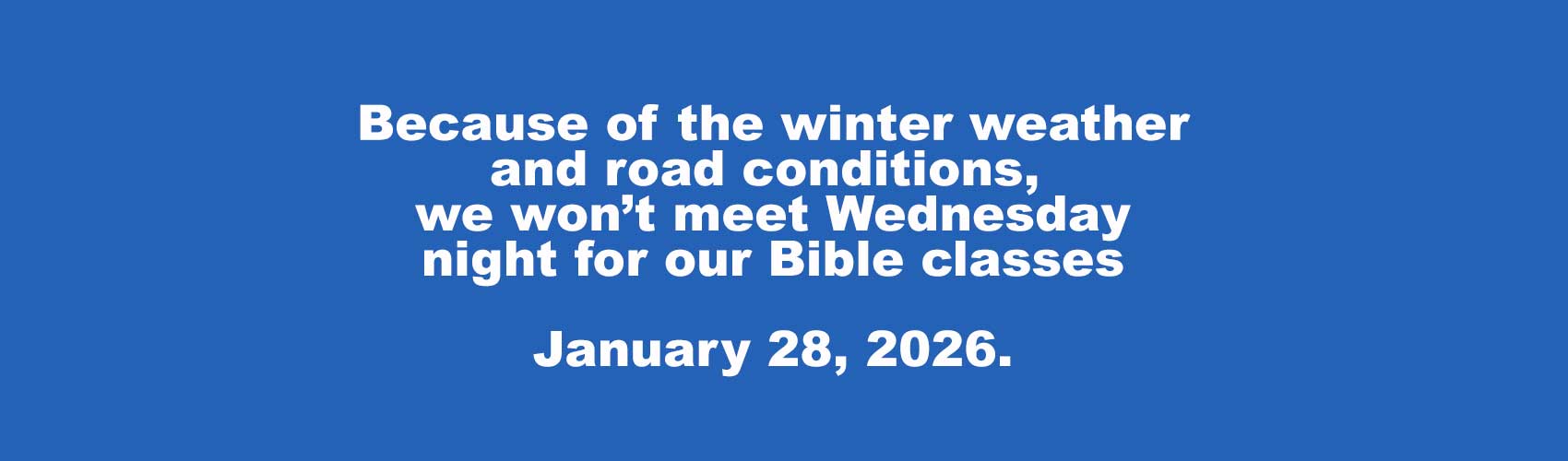 Because of the winter weather and road conditions, we won’t meet Wednesday night for our Bible classes

January 28, 2026.